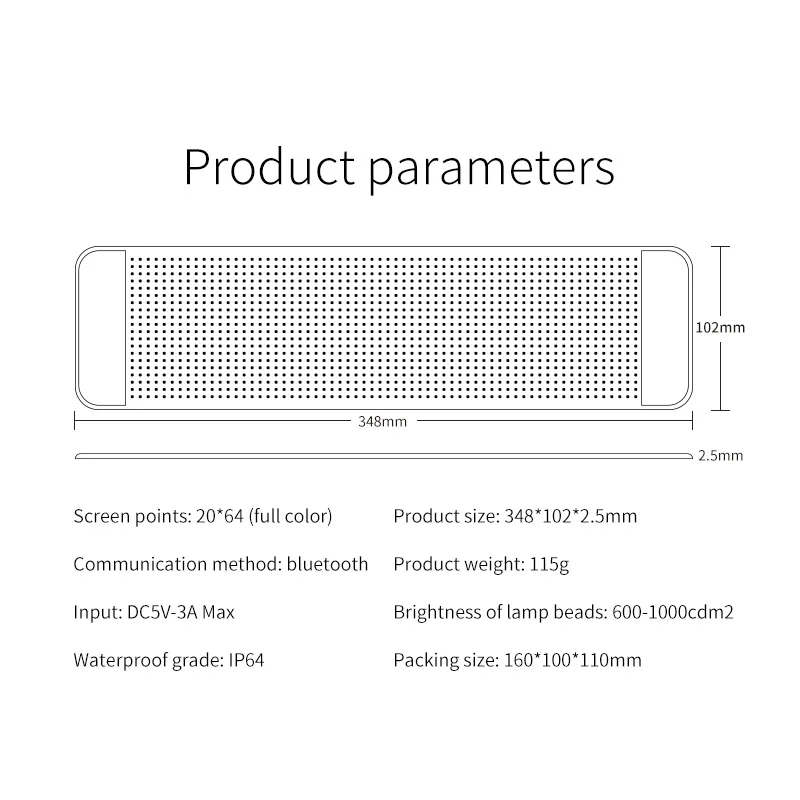 Product parameters

102mm

348mm

2.5mm

Screen points: 20*64 (full color)

Communication method: bluetooth

Input: DC5V-3A Max

Waterproof grade: IP64

Product size: 348*102*2.5mm

Product weight: 115g

Brightness of lamp beads: 600-1000cdm2

Packing size: 160*100*110mm